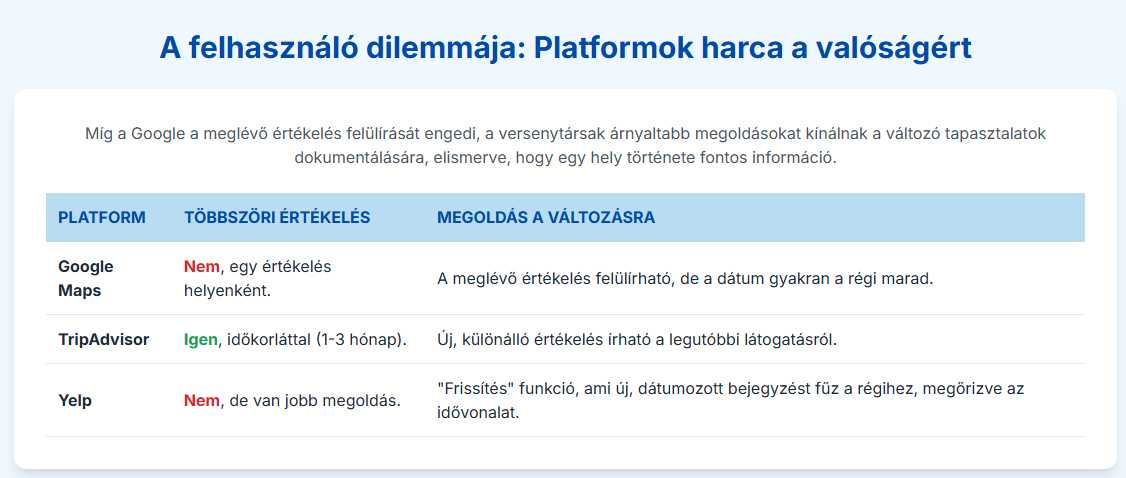 A felhasználó dilemmája: Platformok harca a valóságért

Míg a Google a meglévő értékelés felülírását engedi, a versenytársak árnyaltabb megoldásokat kínálnak a változó tapasztalatok dokumentálására, elismerve, hogy egy hely története fontos információ.

| PLATFORM | TÖBBSZÖRI ÉRTÉKELÉS | MEGOLDÁS A VÁLTOZÁSRA |
|---|---|---|
| Google Maps | Nem, egy értékelés helyenként. | A meglévő értékelés felülírható, de a dátum gyakran a régi marad. |
| TripAdvisor | Igen, időkorláttal (1-3 hónap). | Új, különálló értékelés irható a legutóbbi látogatásról. |
| Yelp | Nem, de van jobb megoldás. | "Frissítés" funkció, ami új, dátumozott bejegyzést fűz a régihez, megőrizve az idővonalat. |